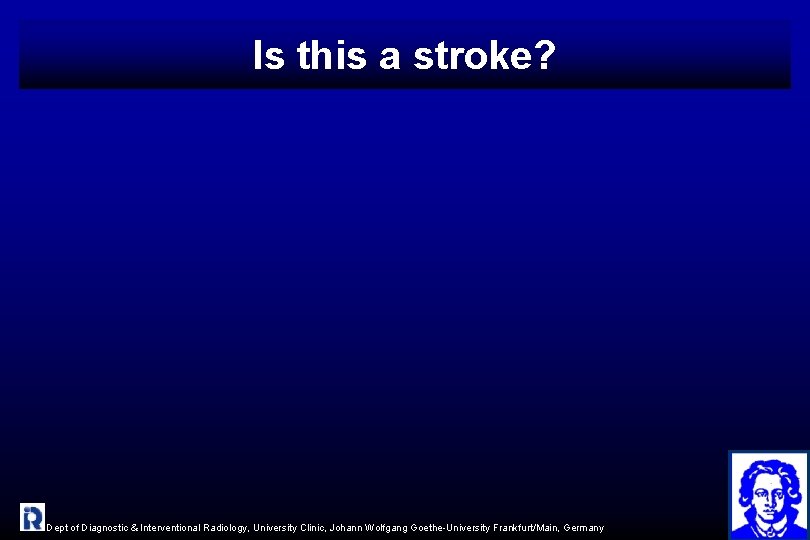 Is this a stroke?

Dept of Diagnostic & Interventional Radiology, University Clinic, Johann Wolfgang Goethe-University Frankfurt/Main, Germany